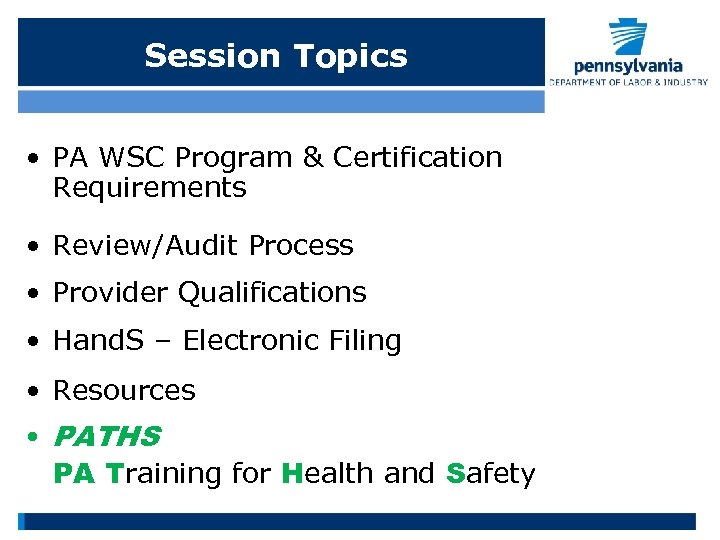 Session Topics

pennsylvania
DEPARTMENT OF LABOR & INDUSTRY

• PA WSC Program & Certification Requirements

• Review/Audit Process

• Provider Qualifications

• HandS – Electronic Filing

• Resources

• PATHS
PA Training for Health and Safety